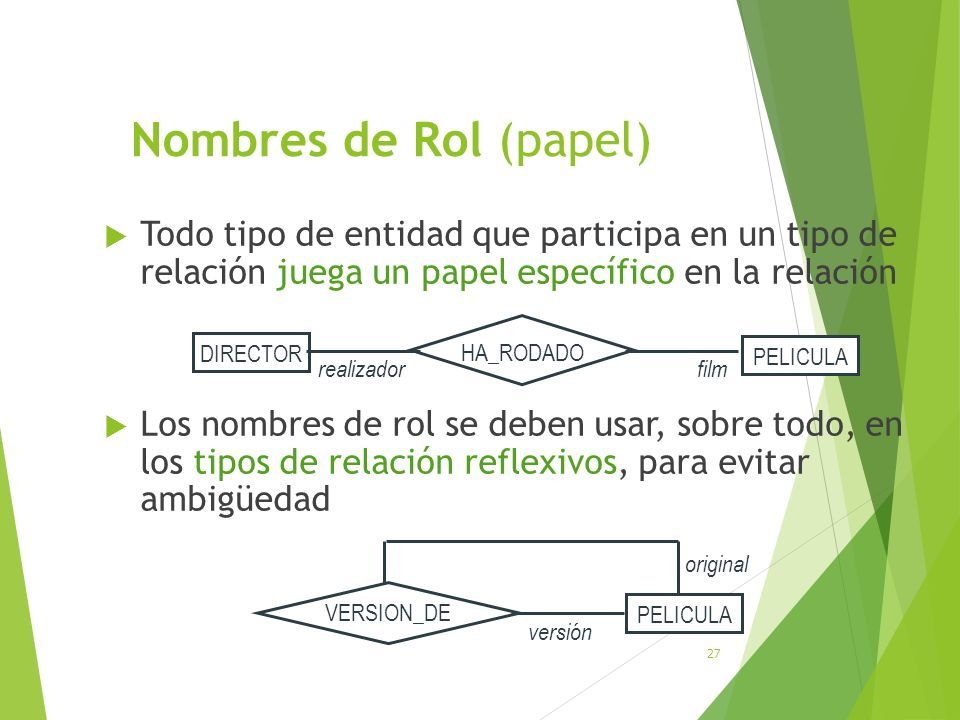 Nombres de Rol (papel)

Todo tipo de entidad que participa en un tipo de relación juega un papel específico en la relación

DIRECTOR realizador HA_RODADO film PELICULA

Los nombres de rol se deben usar, sobre todo, en los tipos de relación reflexivos, para evitar ambigüedad

original
VERSION_DE versión PELICULA

27